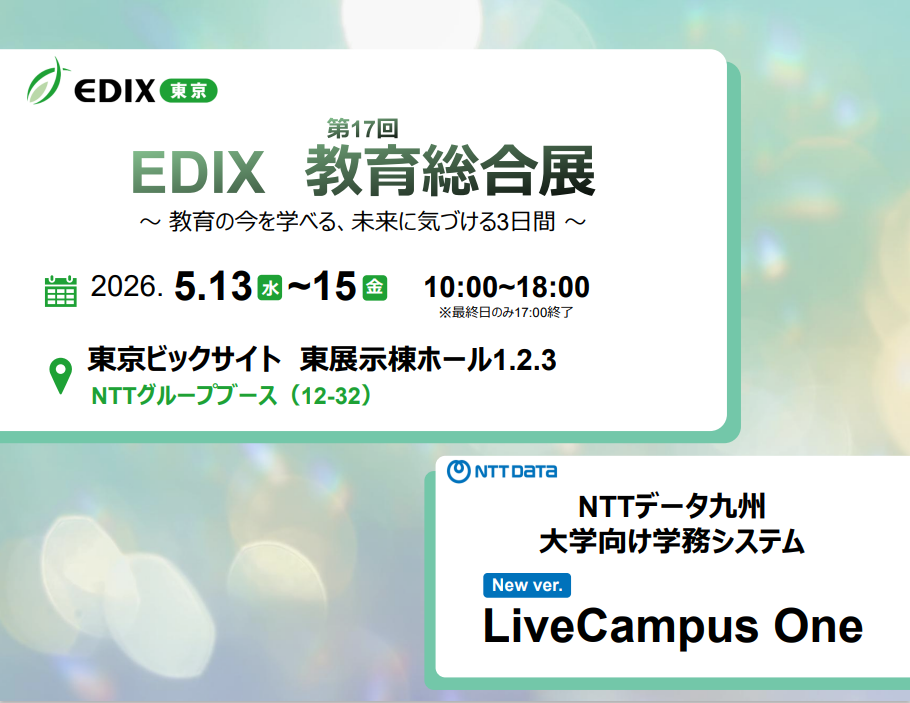 EDIX 東京

第17回
EDIX 教育総合展
～ 教育の今を学べる、未来に気づける3日間 ～

2026. 5.13 水 ~15 金 10:00~18:00
※最終日のみ17:00終了

東京ビックサイト 東展示棟ホール1.2.3
NTTグループブース（12-32）

NTT DATA
NTTデータ九州
大学向け学務システム
New ver.
LiveCampus One